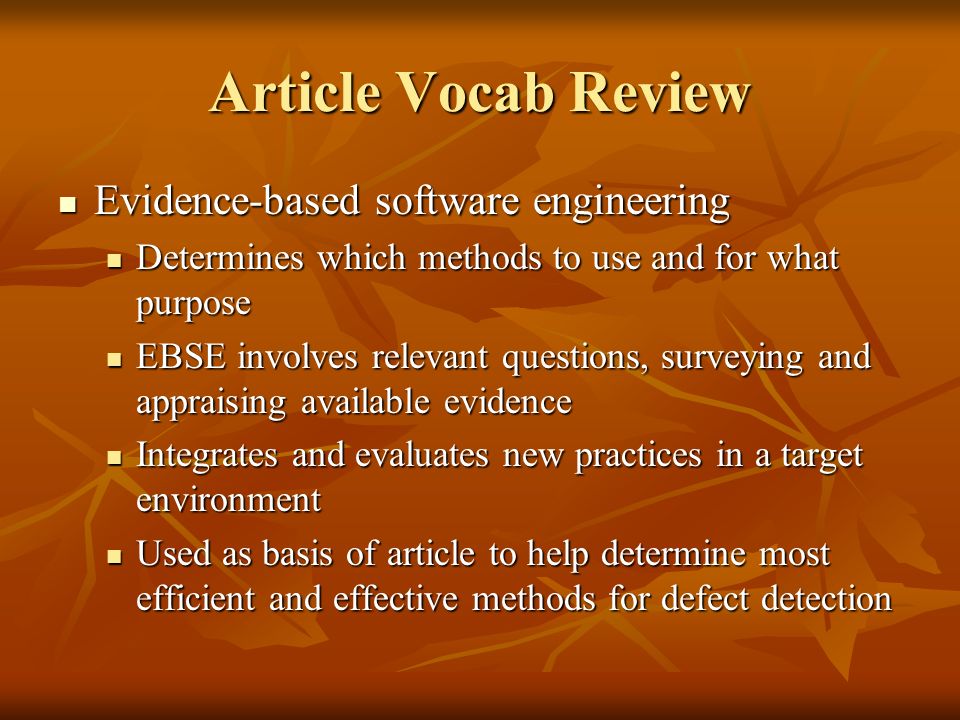 Article Vocab Review

- Evidence-based software engineering
  - Determines which methods to use and for what purpose
  - EBSE involves relevant questions, surveying and appraising available evidence
  - Integrates and evaluates new practices in a target environment
  - Used as basis of article to help determine most efficient and effective methods for defect detection